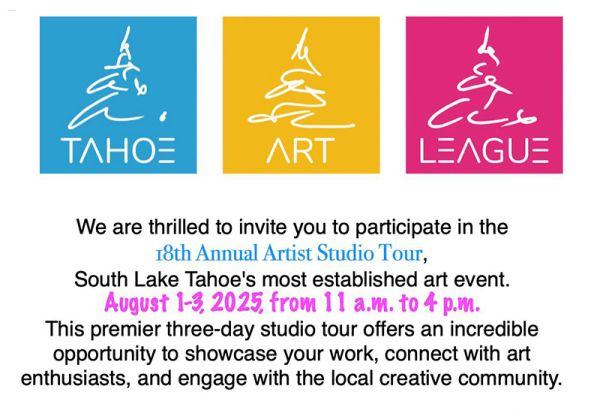 TAHOE

ART

LEAGUE

We are thrilled to invite you to participate in the 18th Annual Artist Studio Tour, South Lake Tahoe's most established art event.

August 1-3, 2025, from 11 a.m. to 4 p.m.

This premier three-day studio tour offers an incredible opportunity to showcase your work, connect with art enthusiasts, and engage with the local creative community.